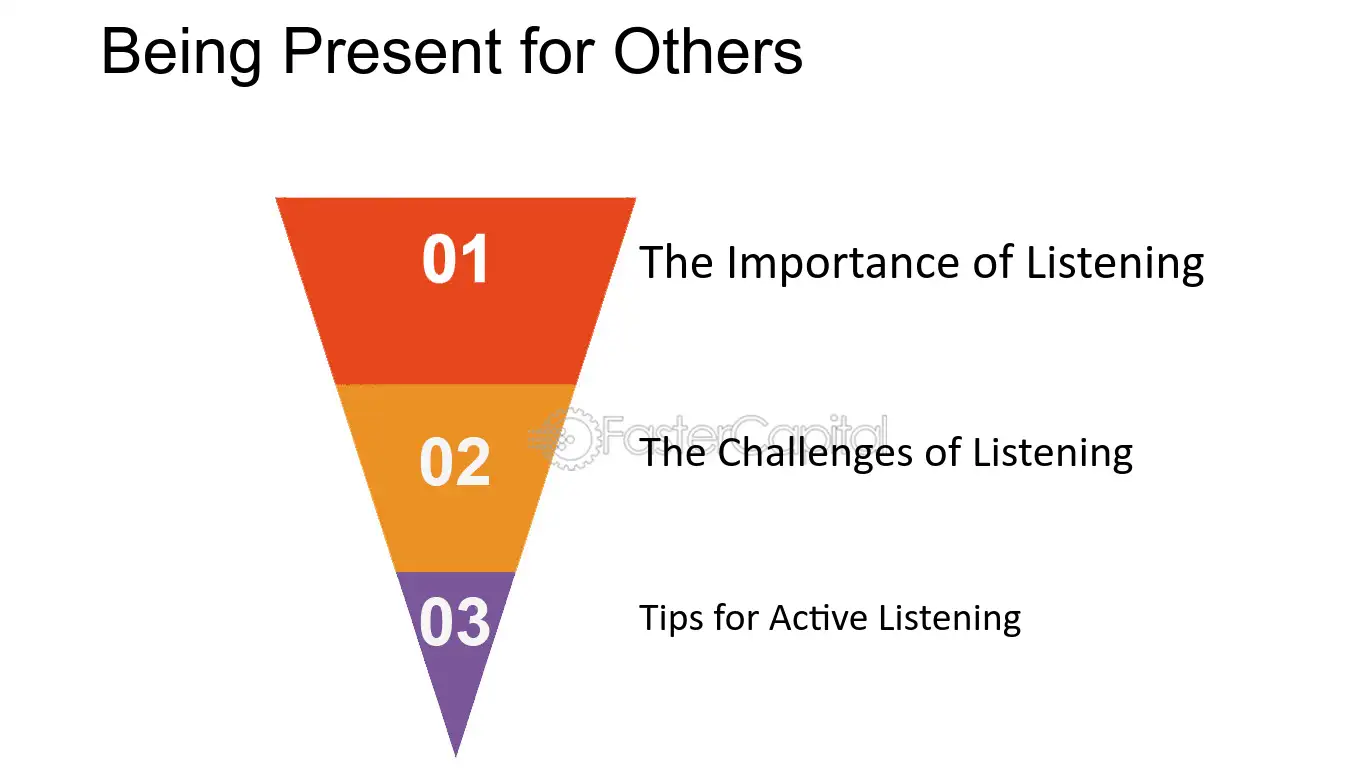 Being Present for Others

01

The Importance of Listening

02

The Challenges of Listening

03

Tips for Active Listening

FasterCapital